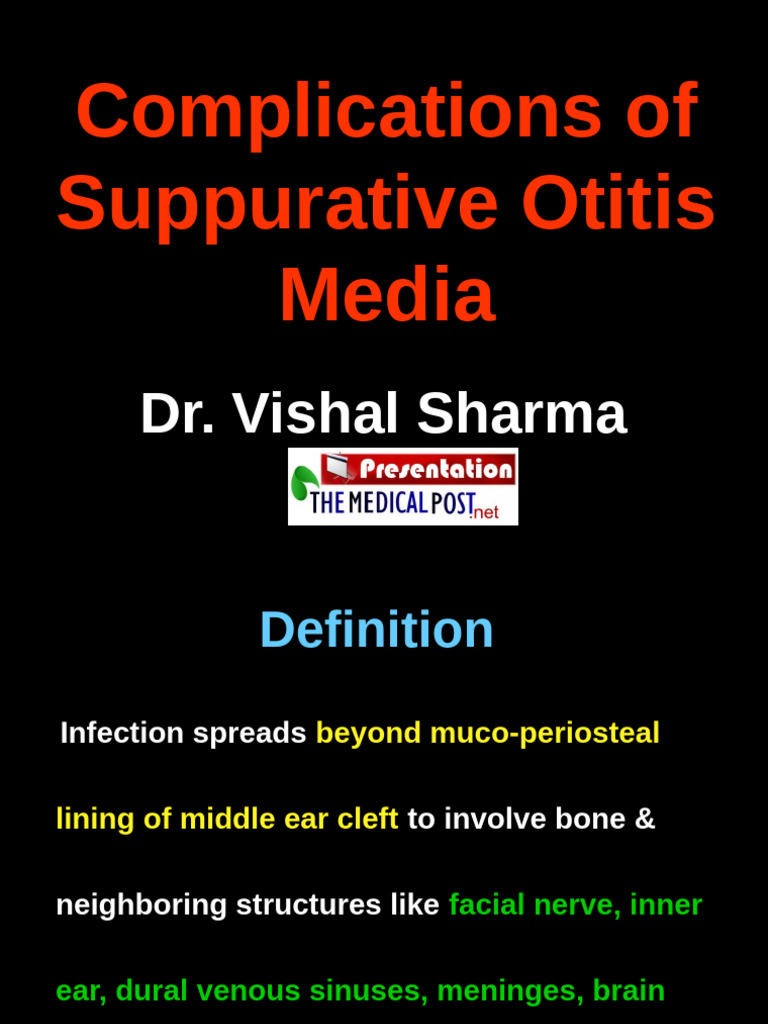 Complications of Suppurative Otitis Media

Dr. Vishal Sharma

Presentation
THE MEDICAL POST.net

Definition

Infection spreads beyond muco-periosteal lining of middle ear cleft to involve bone & neighboring structures like facial nerve, inner ear, dural venous sinuses, meninges, brain